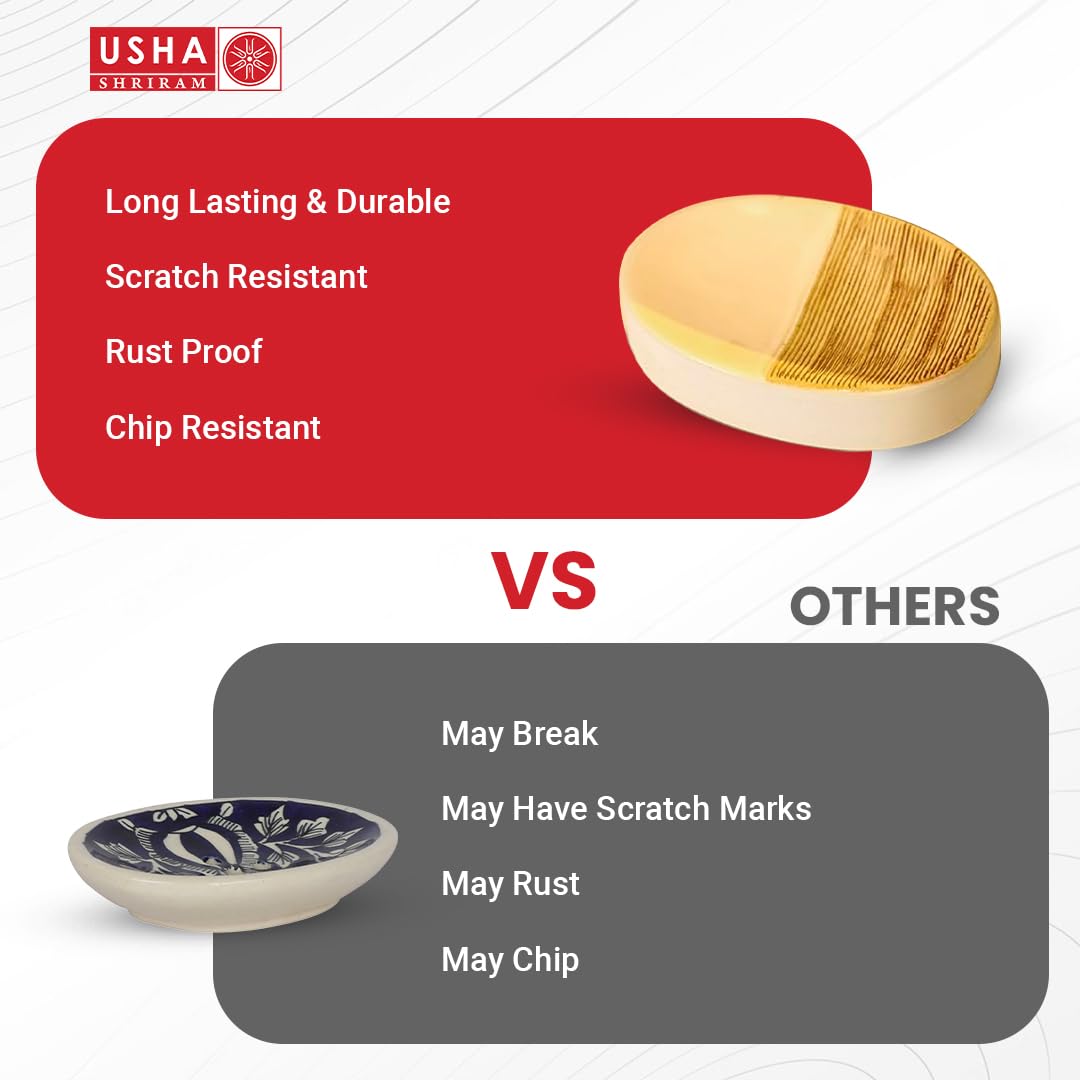 USHA
SHRIRAM

Long Lasting & Durable

Scratch Resistant

Rust Proof

Chip Resistant

VS

OTHERS

May Break

May Have Scratch Marks

May Rust

May Chip